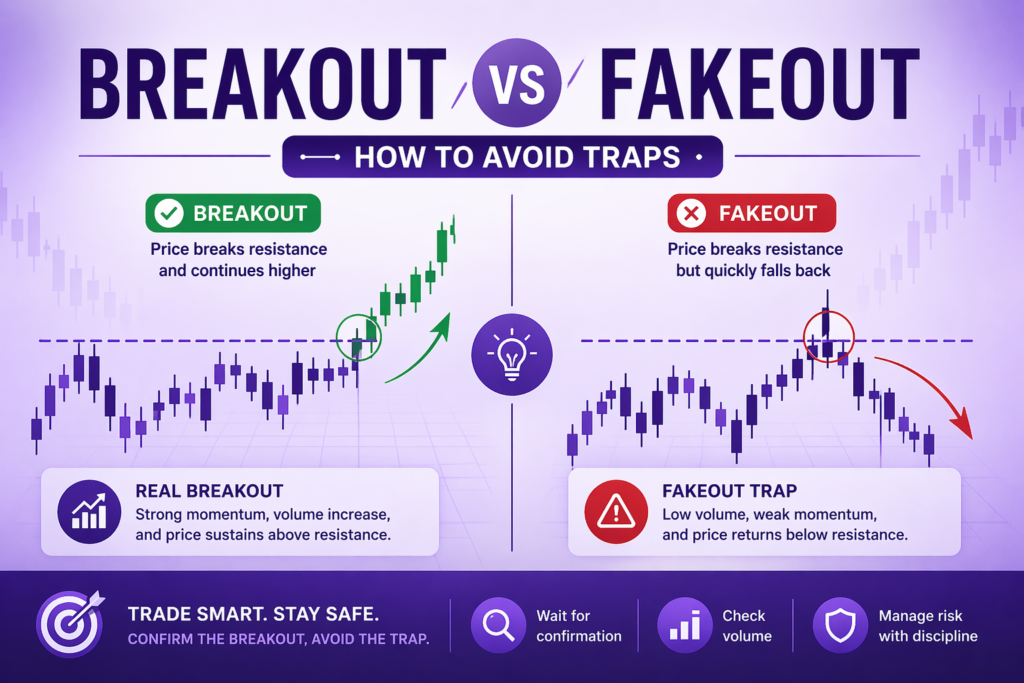 BREAKOUT VS FAKEOUT

HOW TO AVOID TRAPS

BREAKOUT

Price breaks resistance and continues higher

REAL BREAKOUT

Strong momentum, volume increase, and price sustains above resistance.

FAKEOUT

Price breaks resistance but quickly falls back

FAKEOUT TRAP

Low volume, weak momentum, and price returns below resistance.

TRADE SMART. STAY SAFE.

CONFIRM THE BREAKOUT, AVOID THE TRAP.

Wait for confirmation

Check volume

Manage risk with discipline